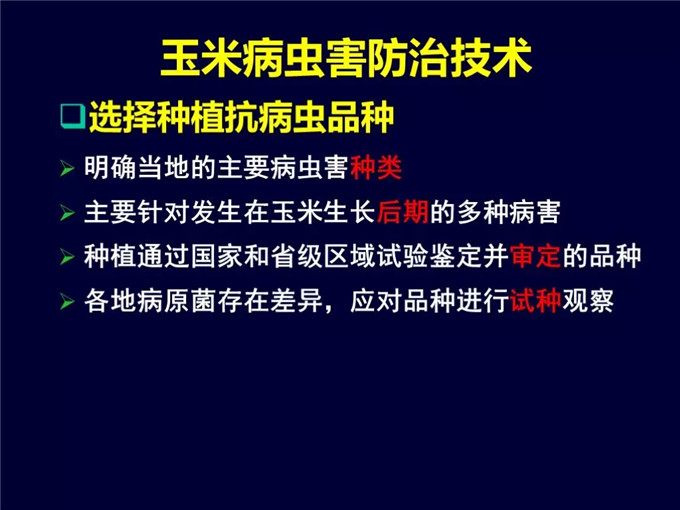 玉米病虫害防治技术

❑选择种植抗病虫品种

➢ 明确当地的主要病虫害种类

➢ 主要针对发生在玉米生长后期的多种病害

➢ 种植通过国家和省级区域试验鉴定并审定的品种

➢ 各地病原菌存在差异，应对品种进行试种观察